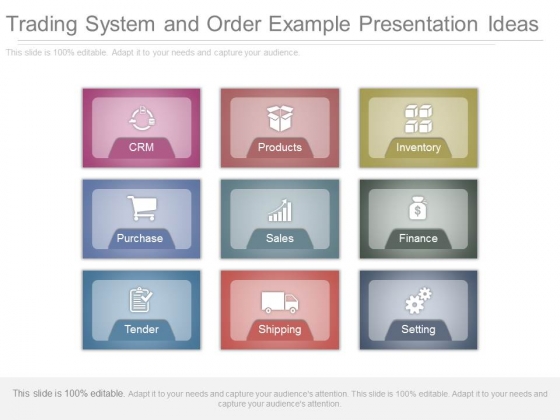 Trading System and Order Example Presentation Ideas

This slide is 100% editable. Adapt it to your needs and capture your audience.

CRM

Products

Inventory

Purchase

Sales

Finance

Tender

Shipping

Setting

This slide is 100% editable. Adapt it to your needs and capture your audience's attention. This slide is 100% editable. Adapt it to your needs and capture your audience's attention.